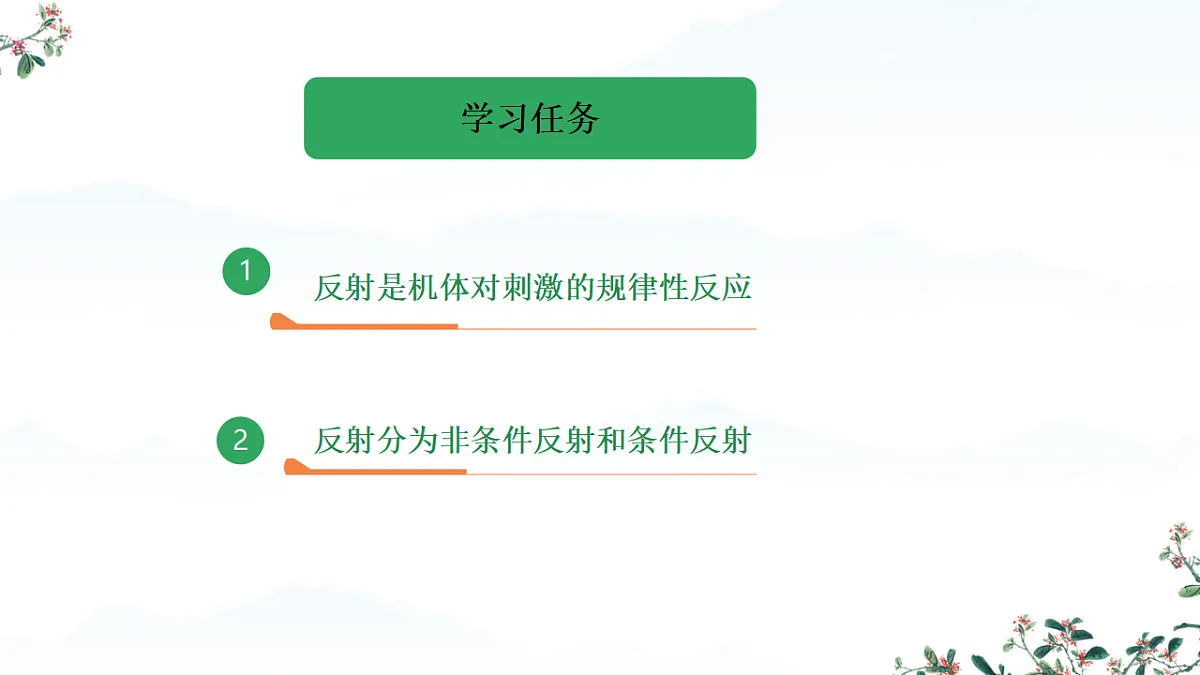 学习任务

1 反射是机体对刺激的规律性反应

2 反射分为非条件反射和条件反射